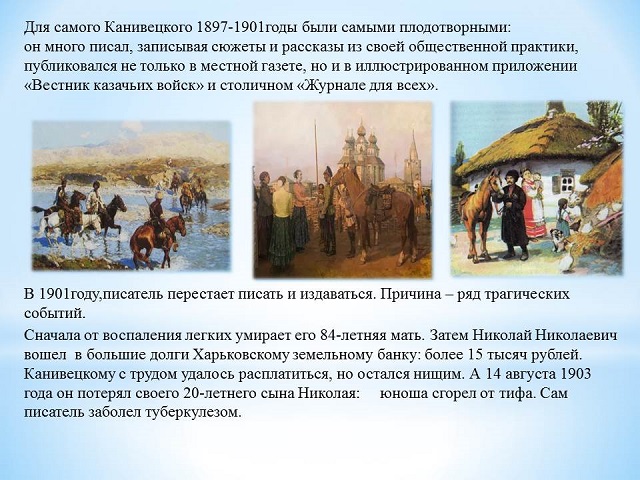 Для самого Канивецкого 1897-1901годы были самыми плодотворными: он много писал, записывая сюжеты и рассказы из своей общественной практики, публиковался не только в местной газете, но и в иллюстрированном приложении «Вестник казачьих войск» и столичном «Журнале для всех».

В 1901году,писатель перестает писать и издаваться. Причина – ряд трагических событий.

Сначала от воспаления легких умирает его 84-летняя мать. Затем Николай Николаевич вошел в большие долги Харьковскому земельному банку: более 15 тысяч рублей. Канивецкому с трудом удалось расплатиться, но остался нищим. А 14 августа 1903 года он потерял своего 20-летнего сына Николая: юноша сгорел от тифа. Сам писатель заболел туберкулезом.